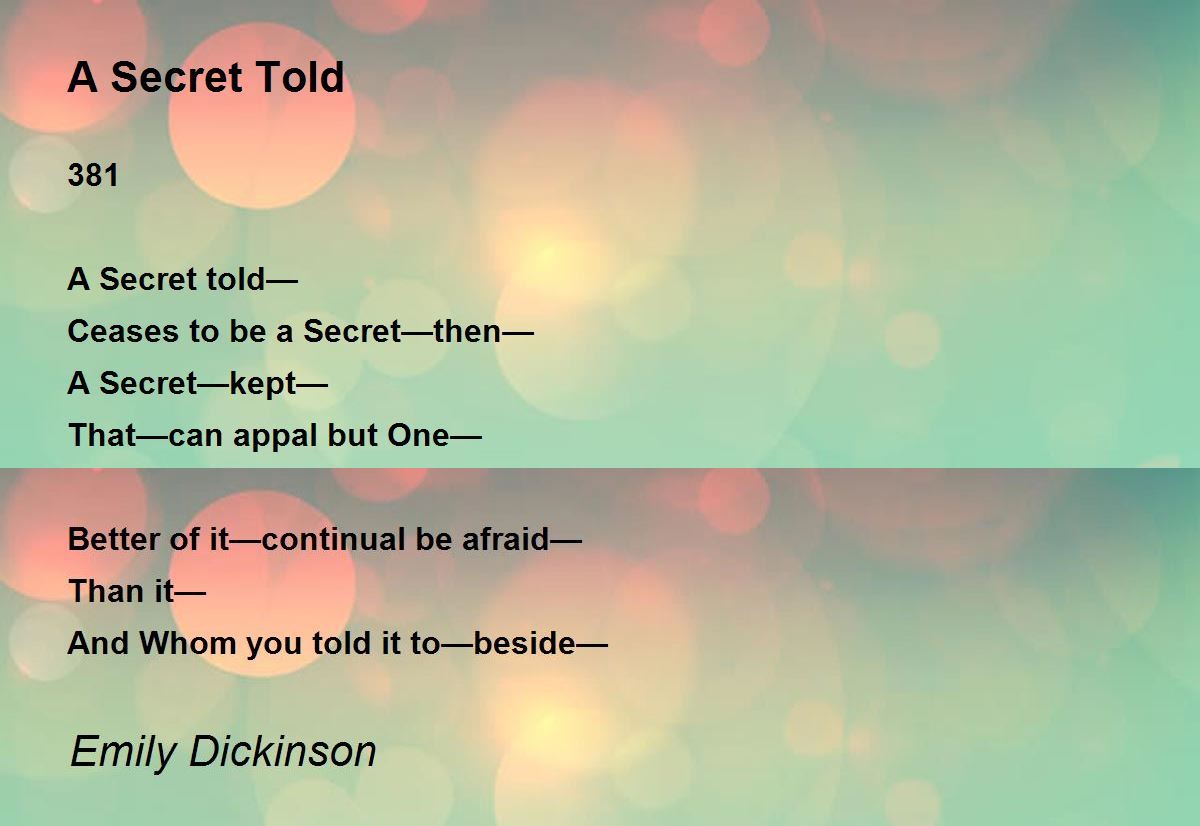 A Secret Told

381

A Secret told—
Ceases to be a Secret—then—
A Secret—kept—
That—can appal but One—

Better of it—continual be afraid—
Than it—
And Whom you told it to—beside—

Emily Dickinson